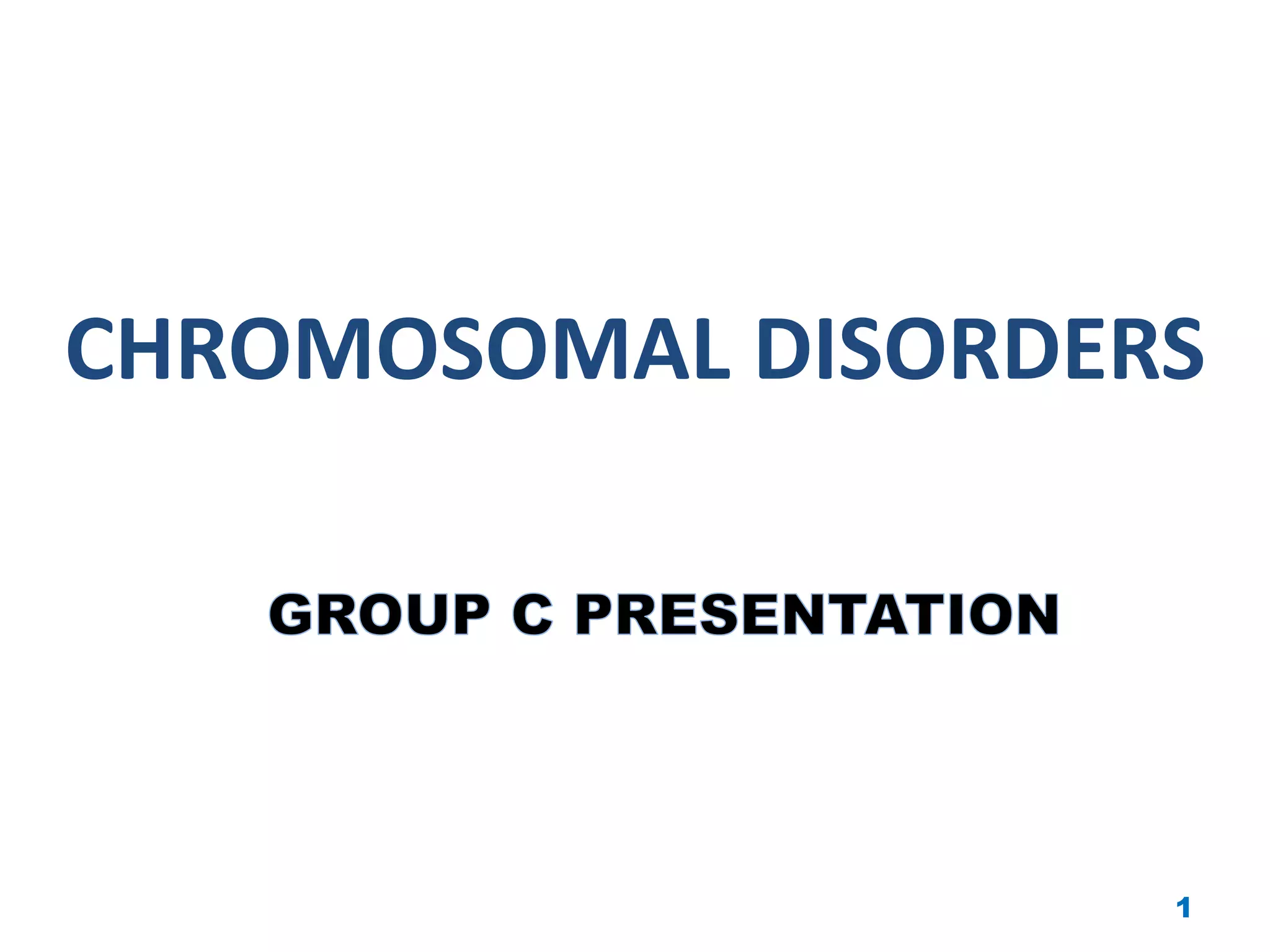 CHROMOSOMAL DISORDERS

GROUP C PRESENTATION

1